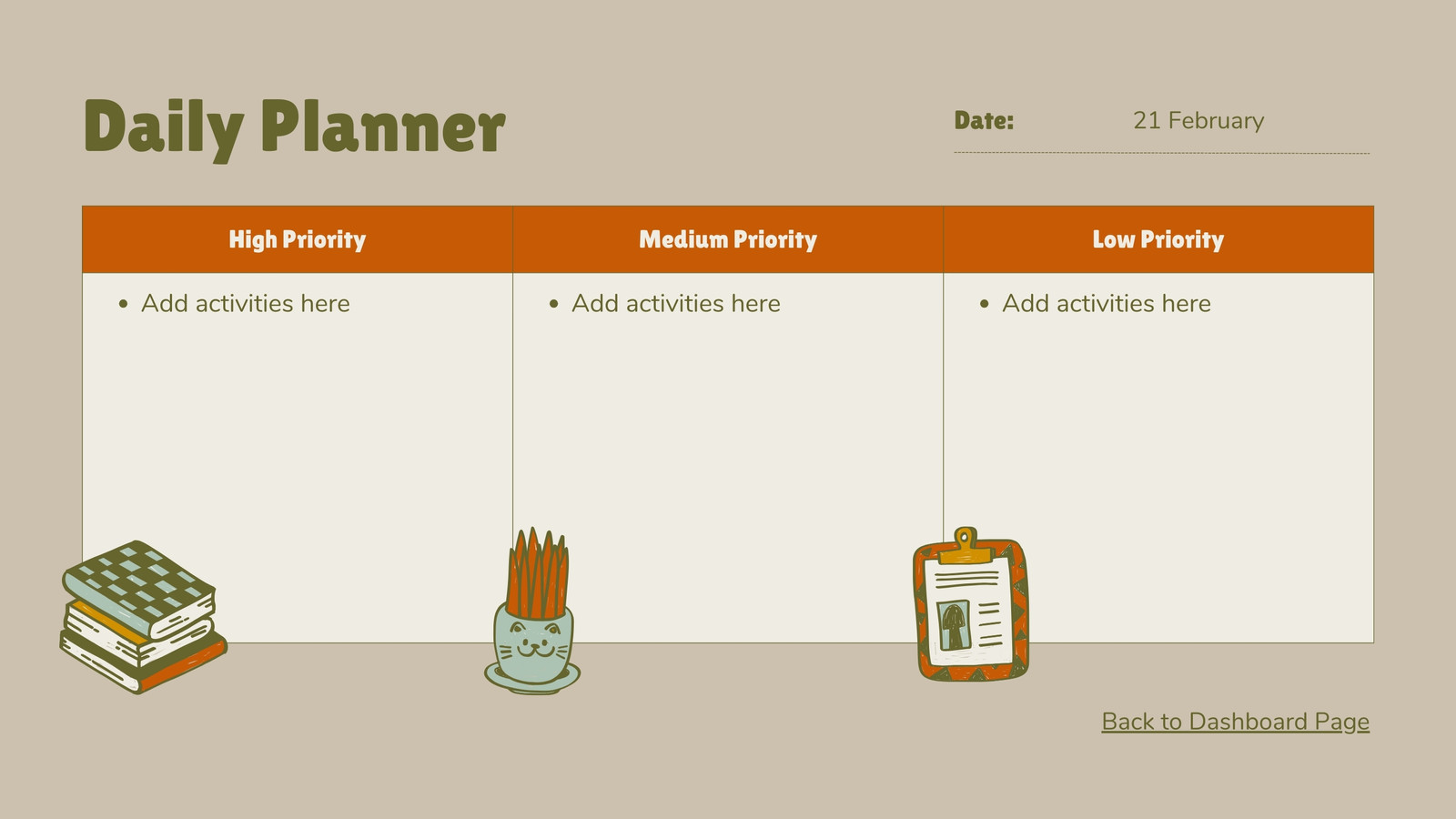 Daily Planner

Date: 21 February

| High Priority | Medium Priority | Low Priority |
|---|---|---|
| • Add activities here | • Add activities here | • Add activities here |

Back to Dashboard Page